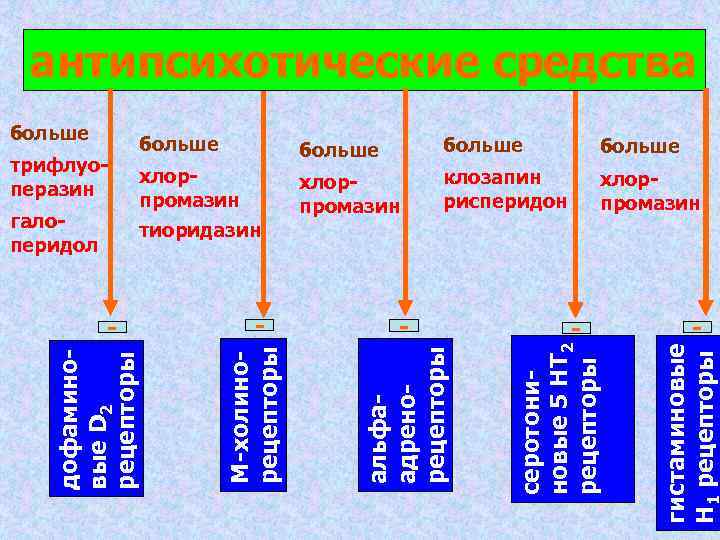 антипсихотические средства

больше
трифлуоперазин
галоперидол

больше
хлорпромазин
тиоридазин

больше
хлорпромазин

больше
клозапин
рисперидон

больше
хлорпромазин

-
дофаминовые $D_2$ рецепторы

-
М-холинорецепторы

-
альфа-адренорецепторы

-
серотониновые 5 $HT_2$ рецепторы

-
гистаминовые $H_1$ рецепторы